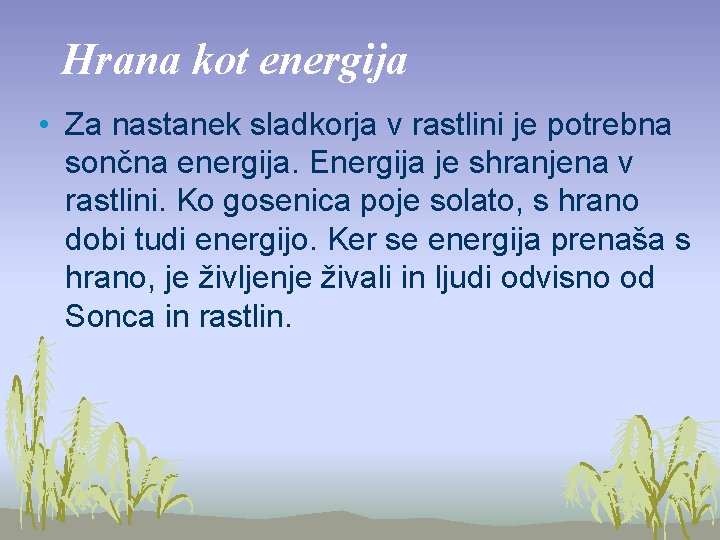 Hrana kot energija

• Za nastanek sladkorja v rastlini je potrebna sončna energija. Energija je shranjena v rastlini. Ko gosenica poje solato, s hrano dobi tudi energijo. Ker se energija prenaša s hrano, je življenje živali in ljudi odvisno od Sonca in rastlin.